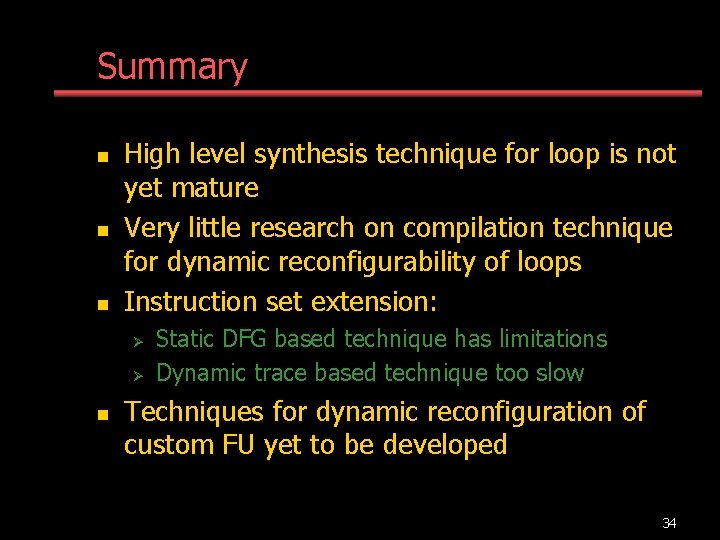 Summary

- High level synthesis technique for loop is not yet mature
- Very little research on compilation technique for dynamic reconfigurability of loops
- Instruction set extension:
  - Static DFG based technique has limitations
  - Dynamic trace based technique too slow
- Techniques for dynamic reconfiguration of custom FU yet to be developed

34